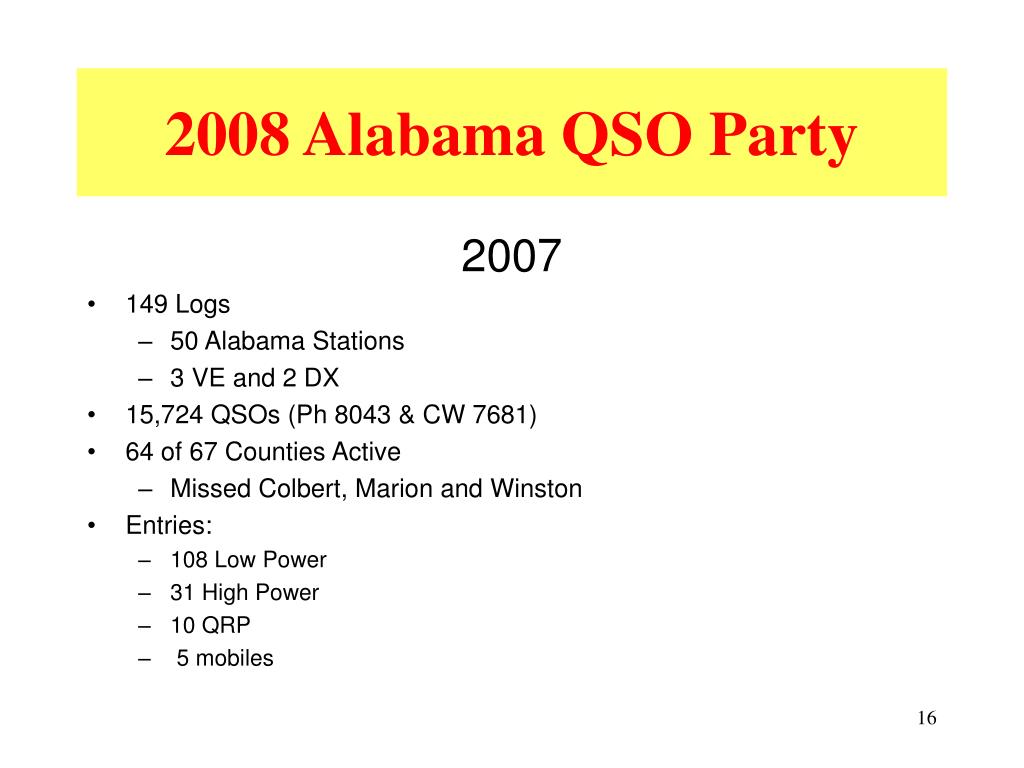 2008 Alabama QSO Party

2007

• 149 Logs
  – 50 Alabama Stations
  – 3 VE and 2 DX
• 15,724 QSOs (Ph 8043 & CW 7681)
• 64 of 67 Counties Active
  – Missed Colbert, Marion and Winston
• Entries:
  – 108 Low Power
  – 31 High Power
  – 10 QRP
  – 5 mobiles

16